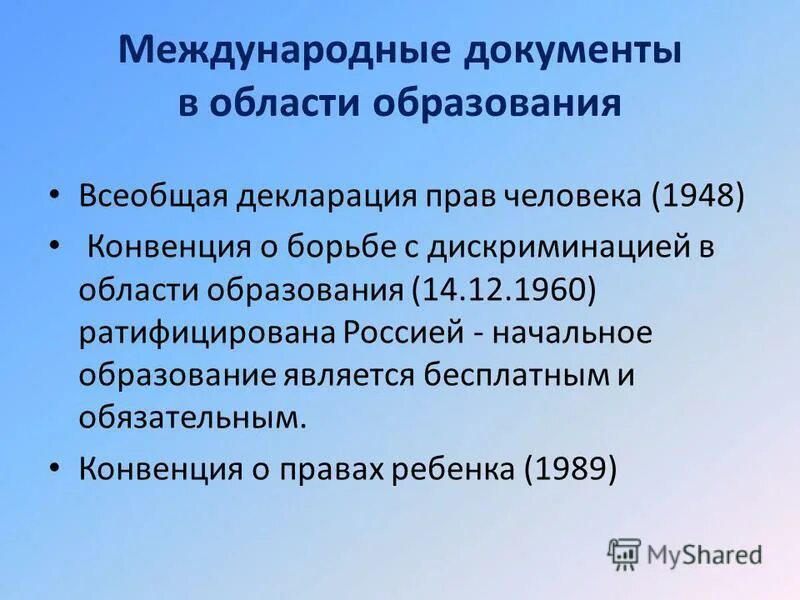 Международные документы в области образования

• Всеобщая декларация прав человека (1948)
• Конвенция о борьбе с дискриминацией в области образования (14.12.1960) ратифицирована Россией - начальное образование является бесплатным и обязательным.
• Конвенция о правах ребенка (1989)

MyShared